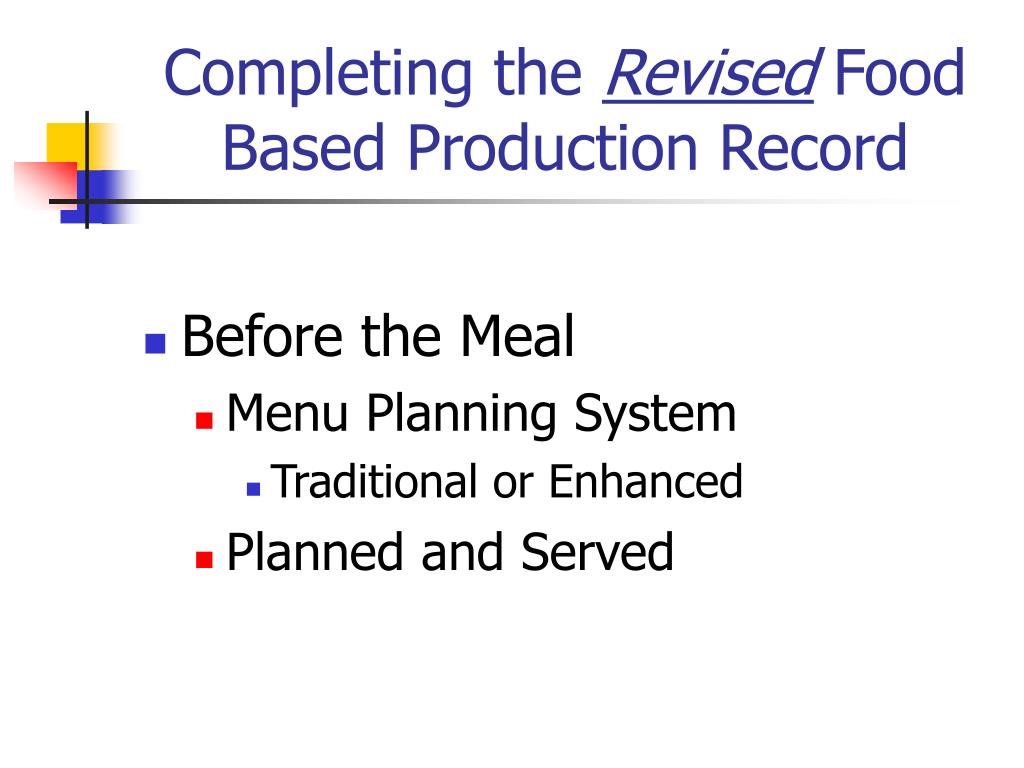 Completing the Revised Food Based Production Record

Before the Meal

Menu Planning System

Traditional or Enhanced

Planned and Served